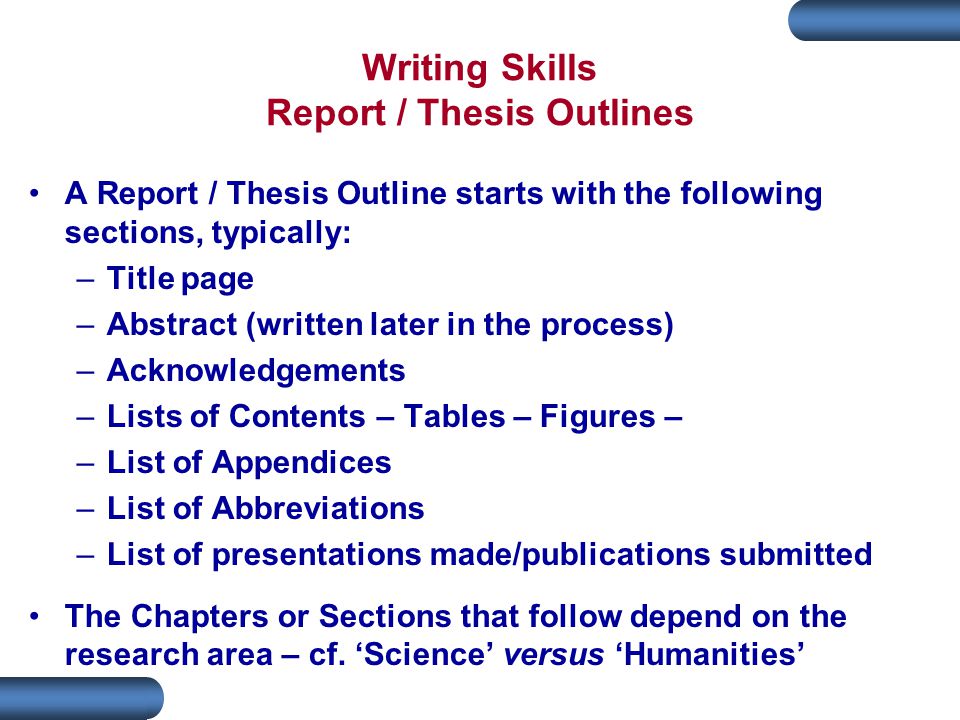 Writing Skills
Report / Thesis Outlines

• A Report / Thesis Outline starts with the following sections, typically:
– Title page
– Abstract (written later in the process)
– Acknowledgements
– Lists of Contents – Tables – Figures –
– List of Appendices
– List of Abbreviations
– List of presentations made/publications submitted

• The Chapters or Sections that follow depend on the research area – cf. ‘Science’ versus ‘Humanities’